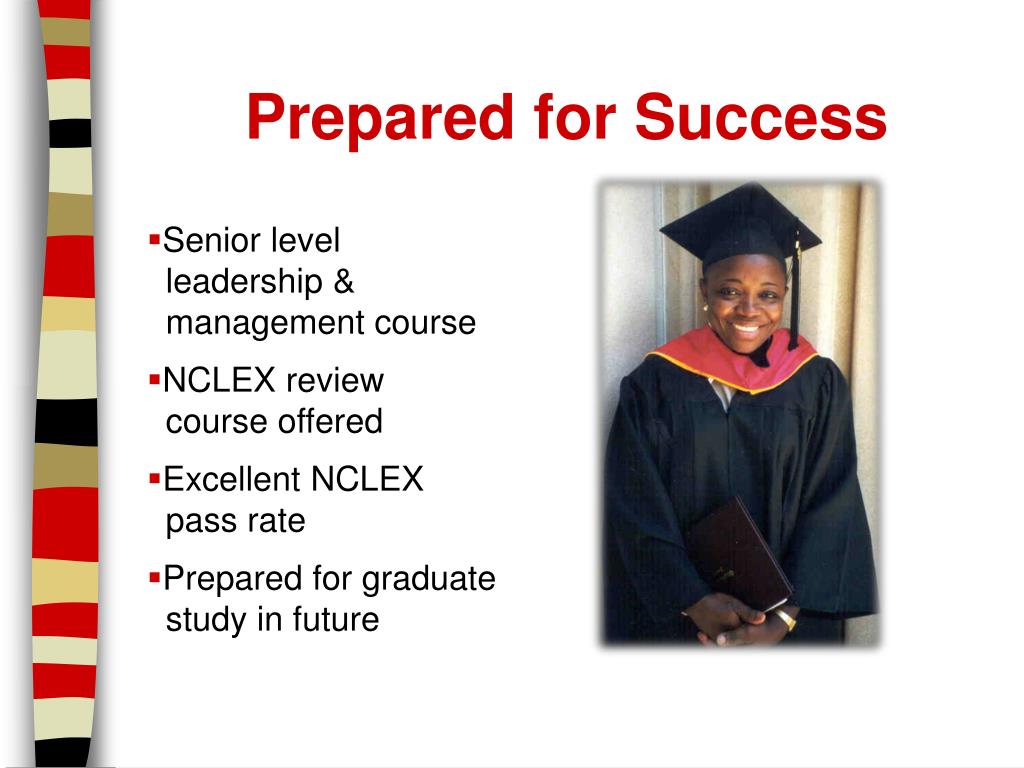 Prepared for Success

▪Senior level leadership & management course

▪NCLEX review course offered

▪Excellent NCLEX pass rate

▪Prepared for graduate study in future